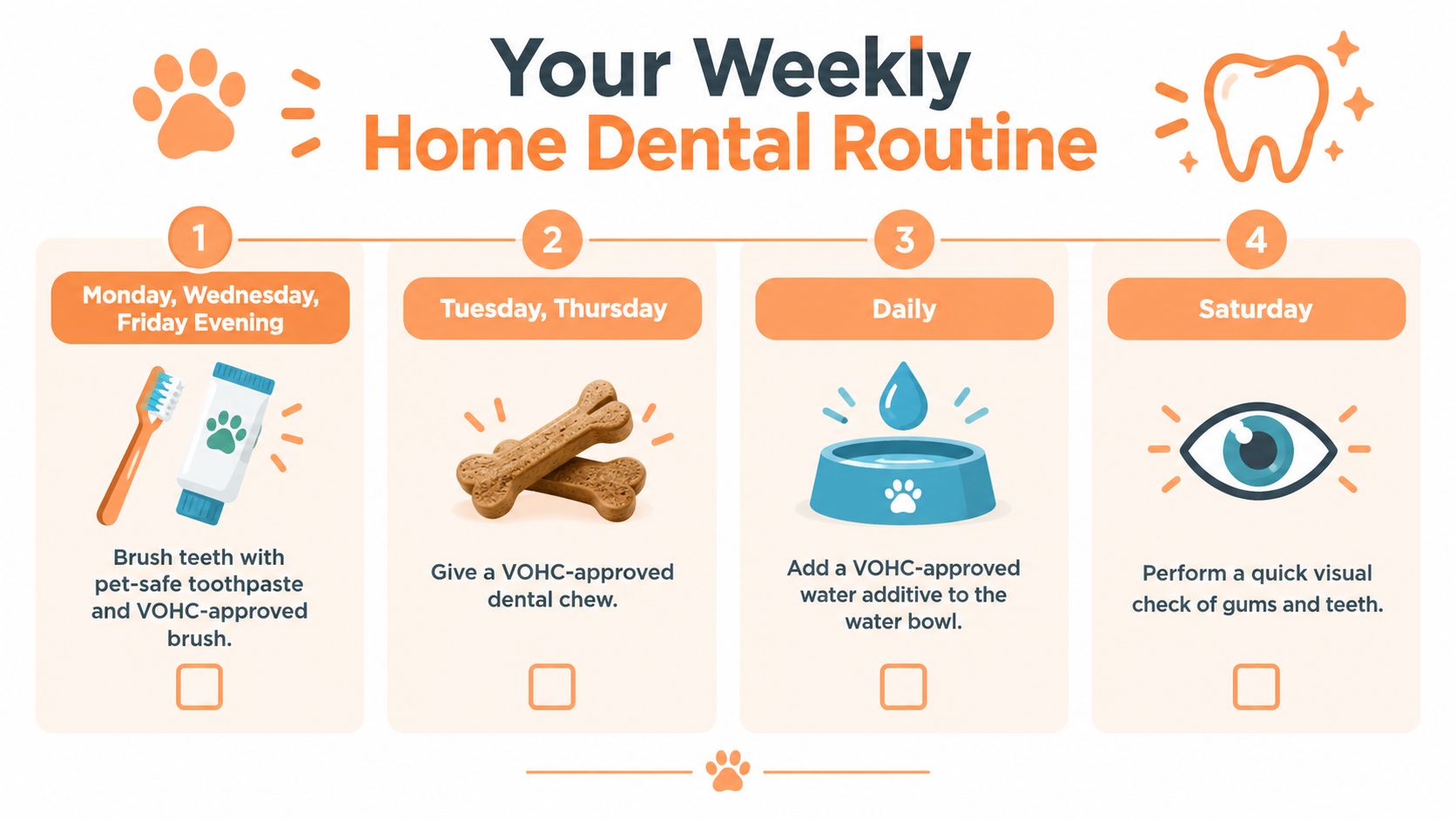 Your Weekly
Home Dental Routine

1
Monday, Wednesday, Friday Evening
Brush teeth with pet-safe toothpaste and VOHC-approved brush.

2
Tuesday, Thursday
Give a VOHC-approved dental chew.

3
Daily
Add a VOHC-approved water additive to the water bowl.

4
Saturday
Perform a quick visual check of gums and teeth.